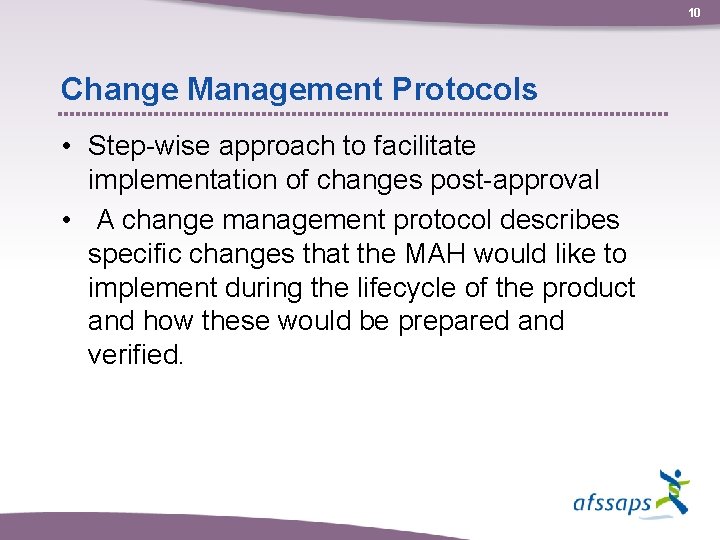 10

Change Management Protocols

• Step-wise approach to facilitate implementation of changes post-approval

• A change management protocol describes specific changes that the MAH would like to implement during the lifecycle of the product and how these would be prepared and verified.

afssaps